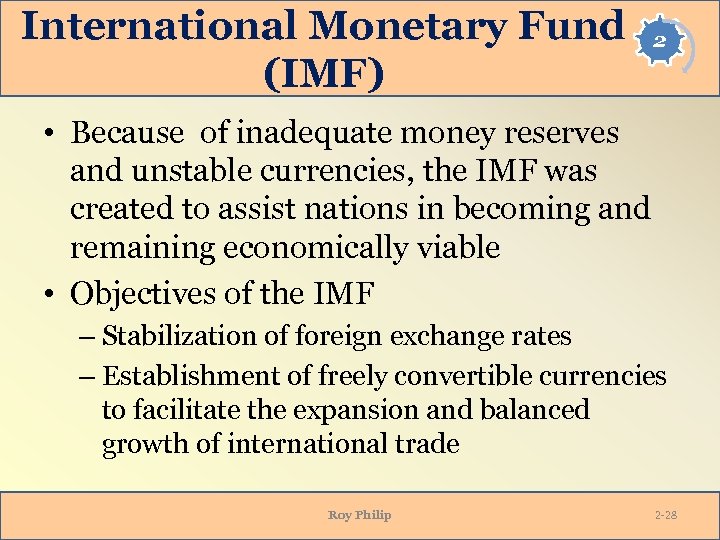 International Monetary Fund (IMF)

2

• Because of inadequate money reserves and unstable currencies, the IMF was created to assist nations in becoming and remaining economically viable

• Objectives of the IMF
– Stabilization of foreign exchange rates
– Establishment of freely convertible currencies to facilitate the expansion and balanced growth of international trade

Roy Philip

2-28